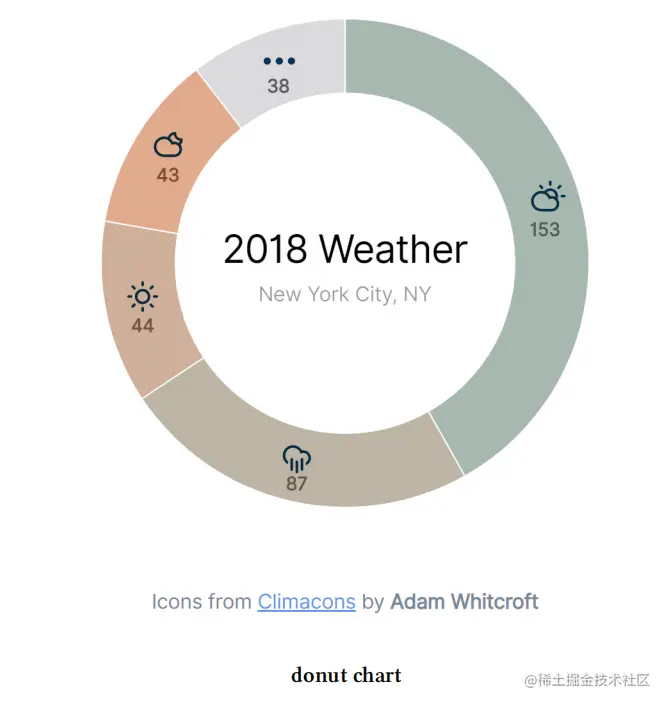 38

43

153

2018 Weather

New York City, NY

44

87

Icons from Climacons by Adam Whitcroft

donut chart

@稀土掘金技术社区